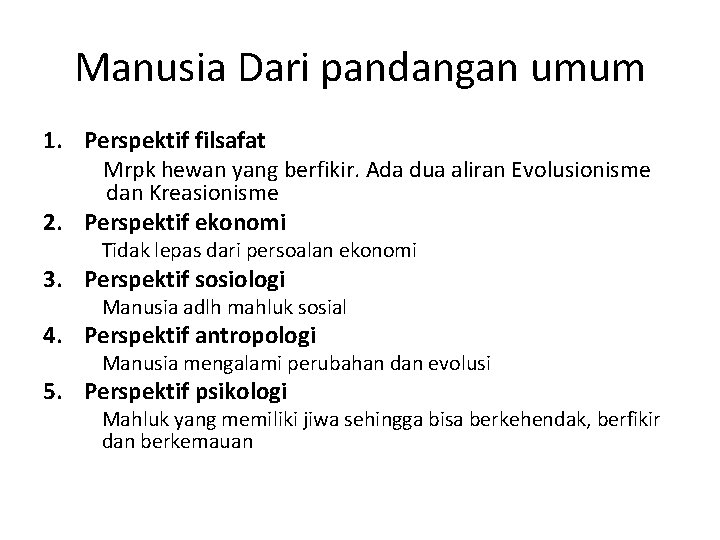 Manusia Dari pandangan umum

1. Perspektif filsafat
Mrpk hewan yang berfikir. Ada dua aliran Evolusionisme dan Kreasionisme

2. Perspektif ekonomi
Tidak lepas dari persoalan ekonomi

3. Perspektif sosiologi
Manusia adlh mahluk sosial

4. Perspektif antropologi
Manusia mengalami perubahan dan evolusi

5. Perspektif psikologi
Mahluk yang memiliki jiwa sehingga bisa berkehendak, berfikir dan berkemauan